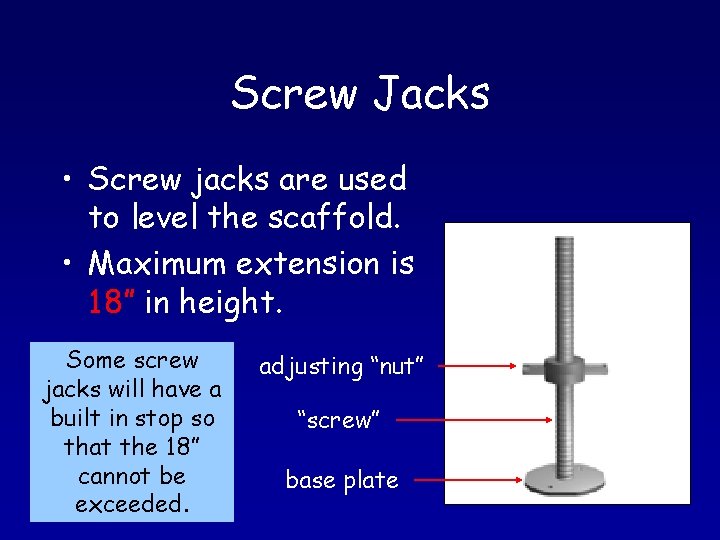 Screw Jacks

• Screw jacks are used to level the scaffold.

• Maximum extension is 18” in height.

Some screw jacks will have a built in stop so that the 18” cannot be exceeded.

adjusting “nut”

“screw”

base plate